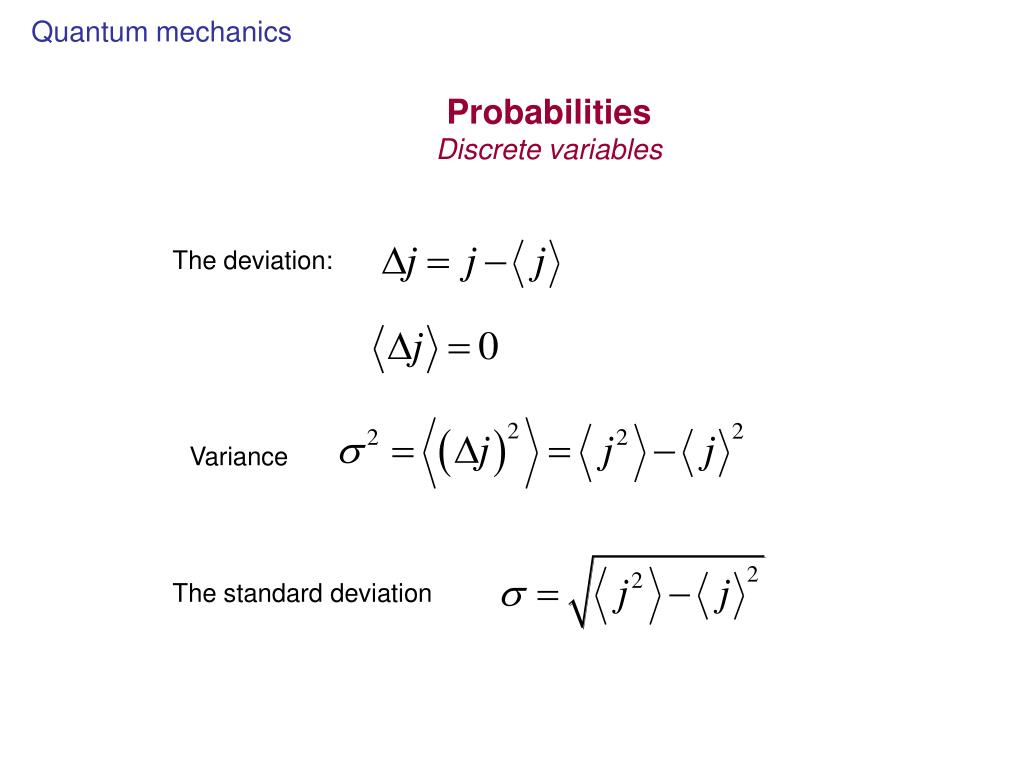 Quantum mechanics

Probabilities
Discrete variables

The deviation: $\Delta j = j - \langle j \rangle$

$\langle \Delta j \rangle = 0$

Variance $\sigma^2 = \langle (\Delta j)^2 \rangle = \langle j^2 \rangle - \langle j \rangle^2$

The standard deviation $\sigma = \sqrt{\langle j^2 \rangle - \langle j \rangle^2}$